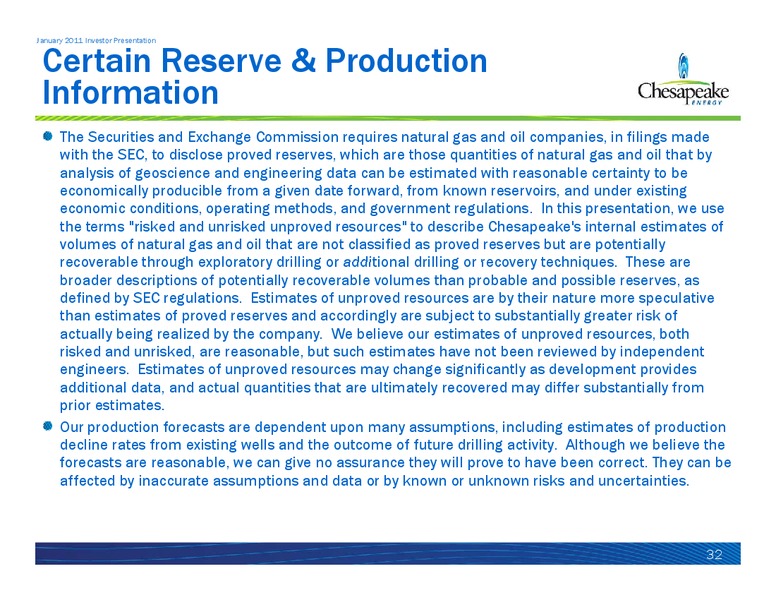 January 2011 Investor Presentation

Certain Reserve & Production Information

Chesapeake ENERGY

The Securities and Exchange Commission requires natural gas and oil companies, in filings made with the SEC, to disclose proved reserves, which are those quantities of natural gas and oil that by analysis of geoscience and engineering data can be estimated with reasonable certainty to be economically producible from a given date forward, from known reservoirs, and under existing economic conditions, operating methods, and government regulations. In this presentation, we use the terms "risked and unrisked unproved resources" to describe Chesapeake's internal estimates of volumes of natural gas and oil that are not classified as proved reserves but are potentially recoverable through exploratory drilling or additional drilling or recovery techniques. These are broader descriptions of potentially recoverable volumes than probable and possible reserves, as defined by SEC regulations. Estimates of unproved resources are by their nature more speculative than estimates of proved reserves and accordingly are subject to substantially greater risk of actually being realized by the company. We believe our estimates of unproved resources, both risked and unrisked, are reasonable, but such estimates have not been reviewed by independent engineers. Estimates of unproved resources may change significantly as development provides additional data, and actual quantities that are ultimately recovered may differ substantially from prior estimates.

Our production forecasts are dependent upon many assumptions, including estimates of production decline rates from existing wells and the outcome of future drilling activity. Although we believe the forecasts are reasonable, we can give no assurance they will prove to have been correct. They can be affected by inaccurate assumptions and data or by known or unknown risks and uncertainties.

32